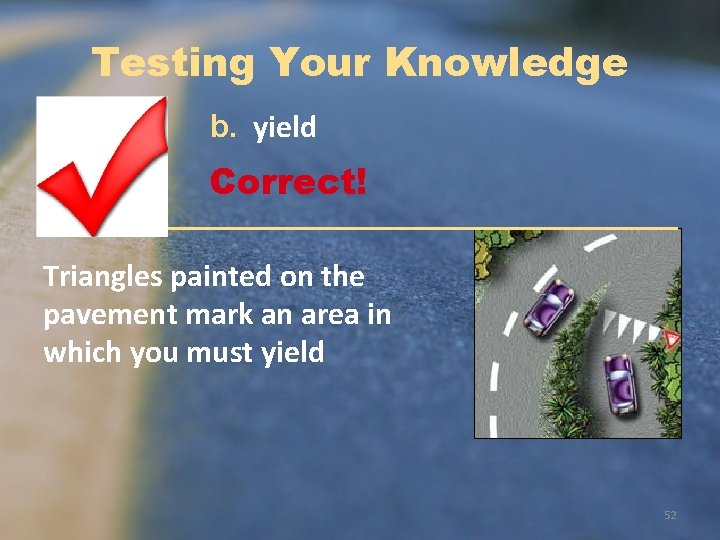 Testing Your Knowledge

b. yield

Correct!

Triangles painted on the pavement mark an area in which you must yield

52